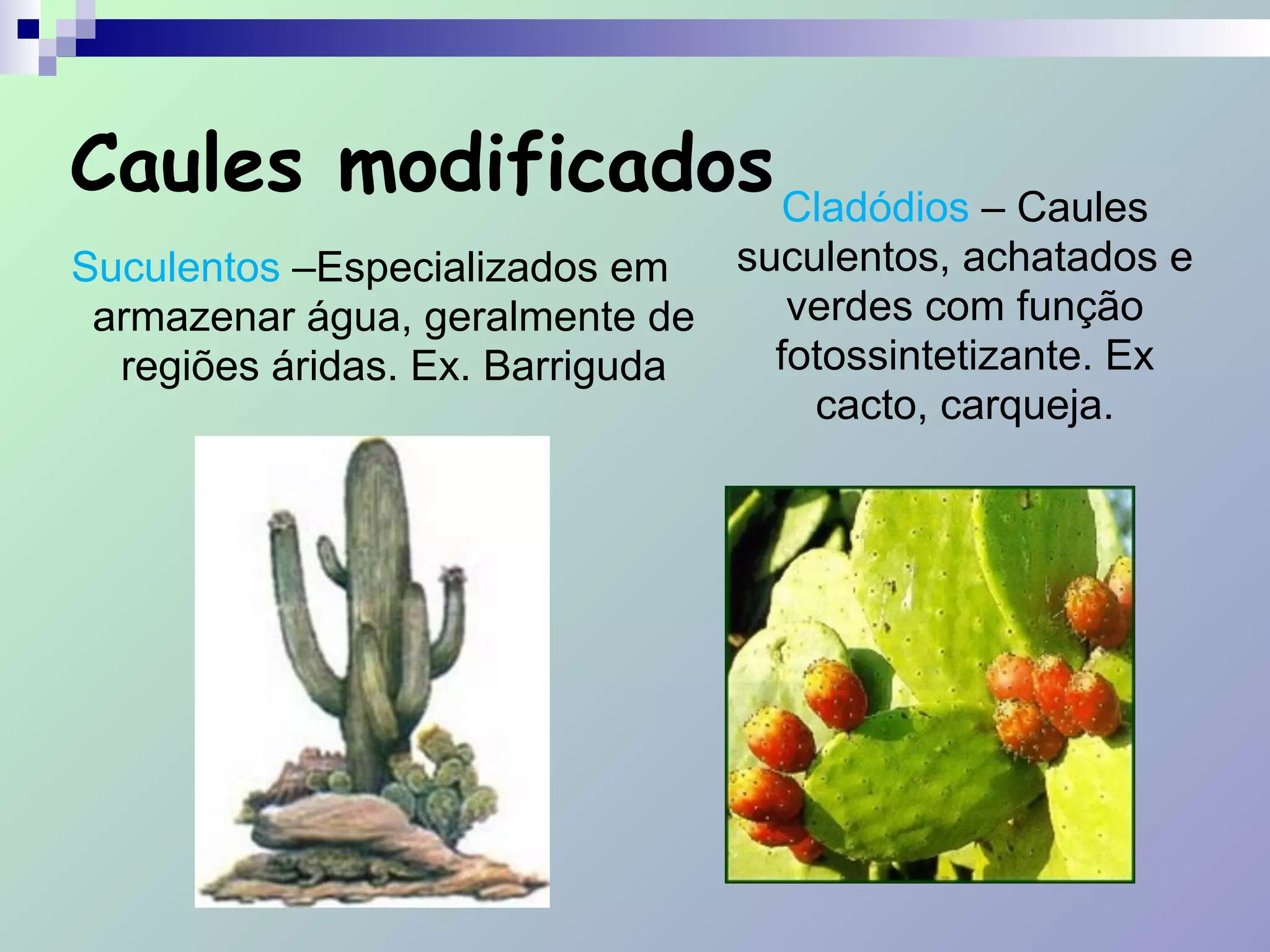 Caules modificados

Suculentos –Especializados em armazenar água, geralmente de regiões áridas. Ex. Barriguda

Cladódios – Caules suculentos, achatados e verdes com função fotossintetizante. Ex cacto, carqueja.